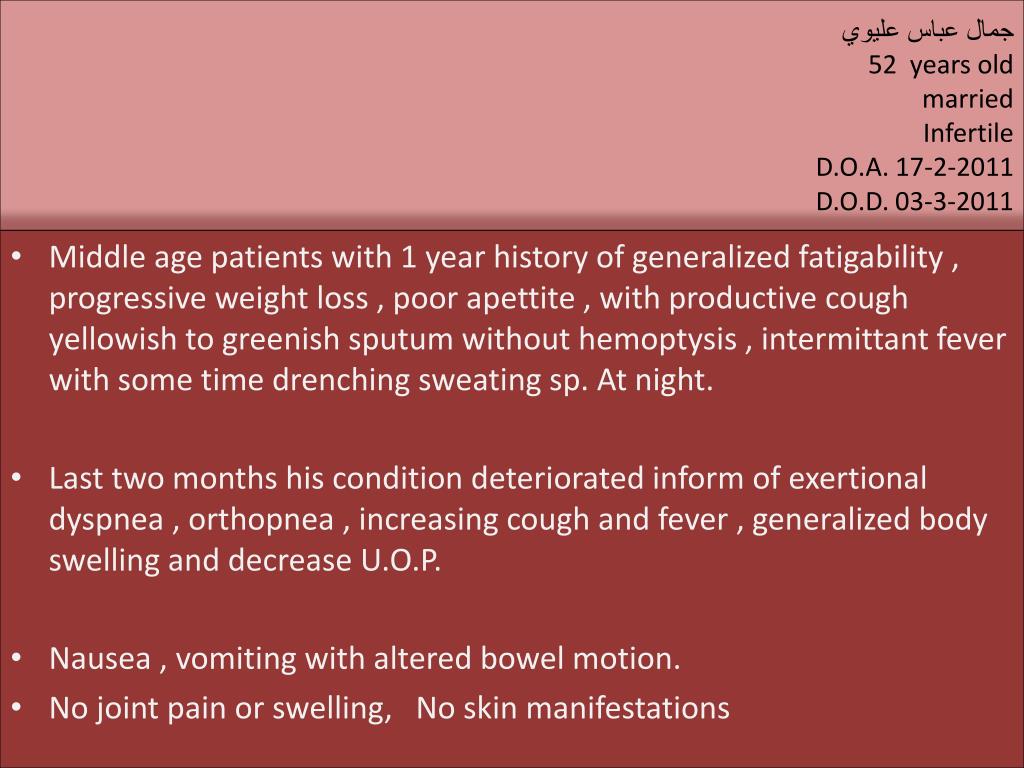 جمال عباس عليوي
52 years old
married
Infertile
D.O.A. 17-2-2011
D.O.D. 03-3-2011

• Middle age patients with 1 year history of generalized fatigability , progressive weight loss , poor apettite , with productive cough yellowish to greenish sputum without hemoptysis , intermittant fever with some time drenching sweating sp. At night.

• Last two months his condition deteriorated inform of exertional dyspnea , orthopnea , increasing cough and fever , generalized body swelling and decrease U.O.P.

• Nausea , vomiting with altered bowel motion.
• No joint pain or swelling, No skin manifestations